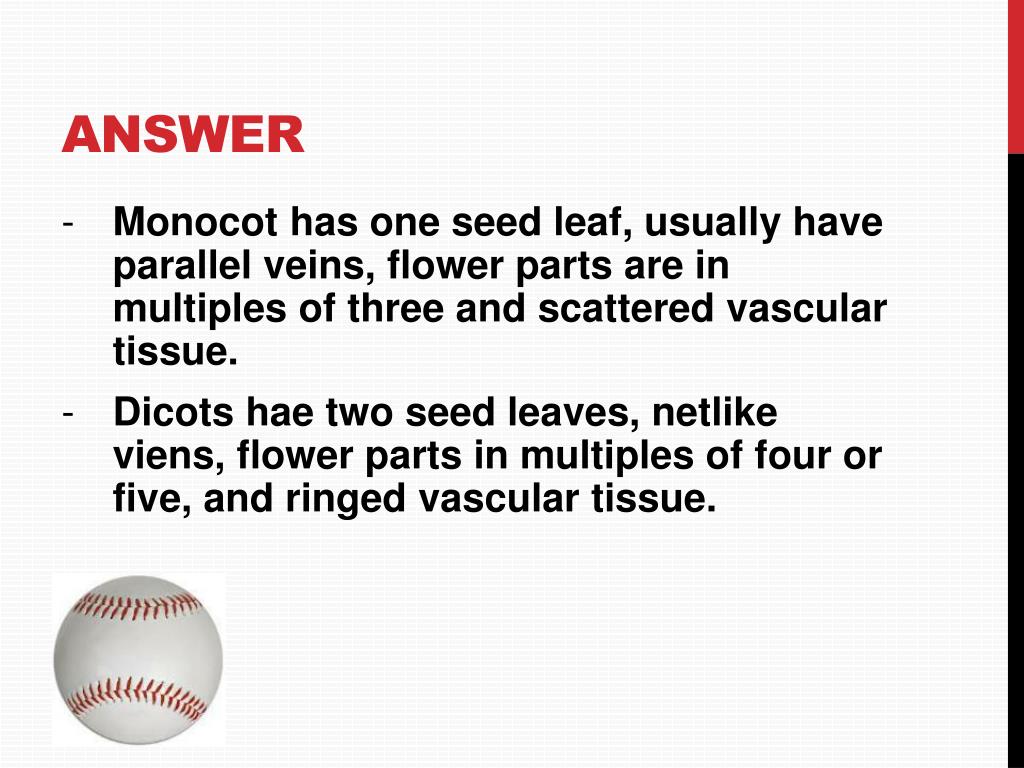 ANSWER

- Monocot has one seed leaf, usually have parallel veins, flower parts are in multiples of three and scattered vascular tissue.
- Dicots hae two seed leaves, netlike viens, flower parts in multiples of four or five, and ringed vascular tissue.